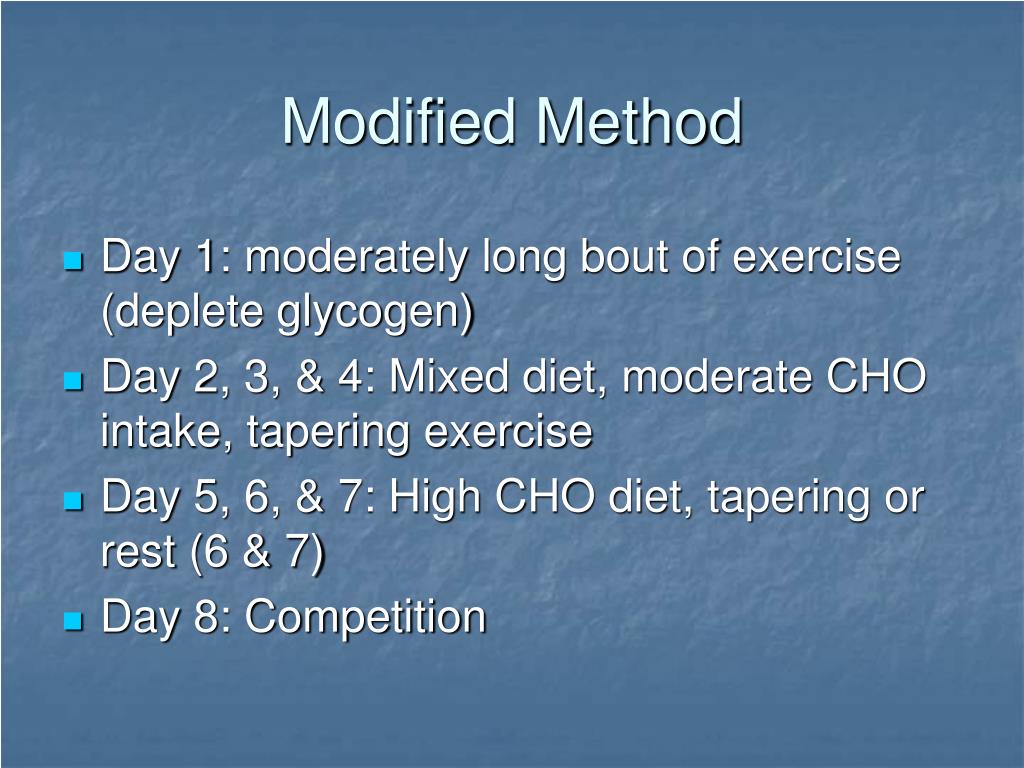 Modified Method

- Day 1: moderately long bout of exercise (deplete glycogen)
- Day 2, 3, & 4: Mixed diet, moderate CHO intake, tapering exercise
- Day 5, 6, & 7: High CHO diet, tapering or rest (6 & 7)
- Day 8: Competition